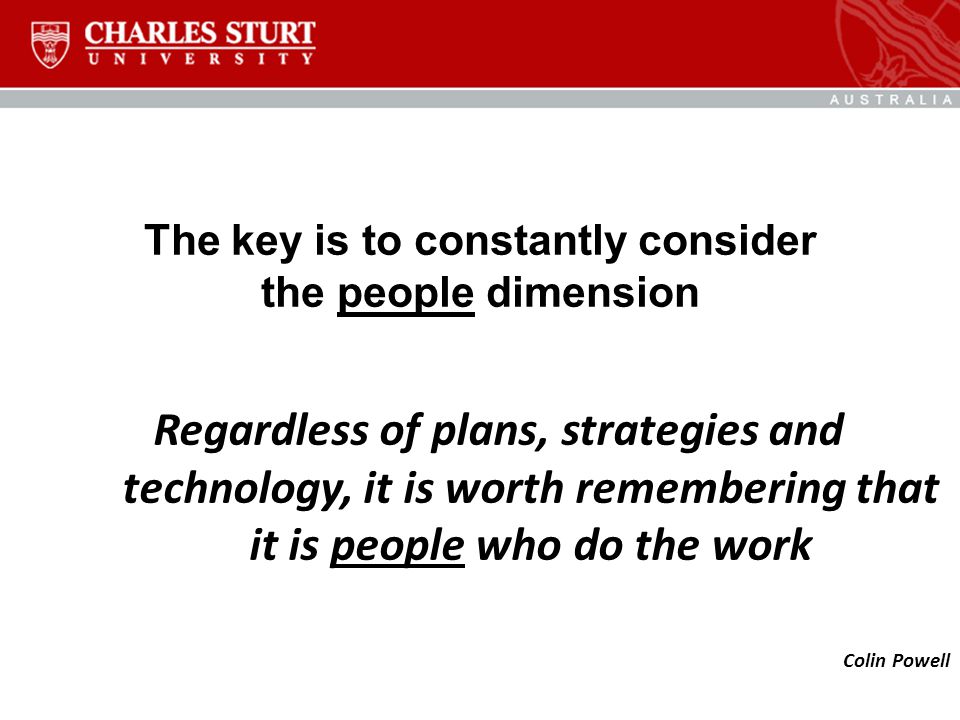 CHARLES STURT
UNIVERSITY

AUSTRALIA

The key is to constantly consider the people dimension

Regardless of plans, strategies and technology, it is worth remembering that it is people who do the work

Colin Powell